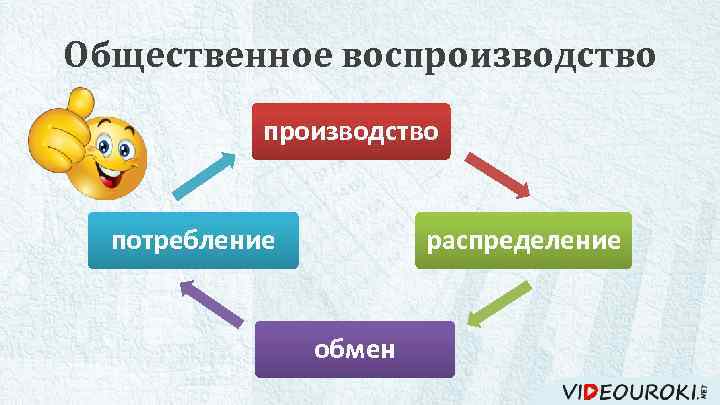 Общественное воспроизводство

производство

распределение

обмен

потребление

VIDEOUROKI.NET